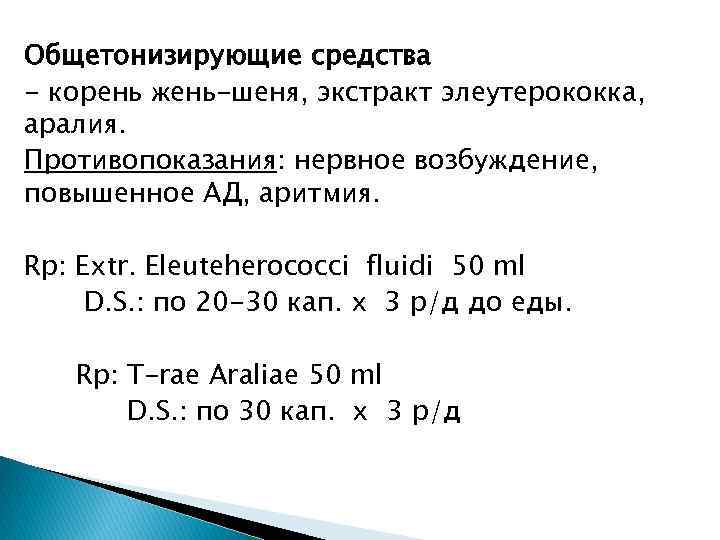 Общетонизирующие средства
- корень жень-шеня, экстракт элеутерококка, аралия.
Противопоказания: нервное возбуждение, повышенное АД, аритмия.

Rp: Extr. Eleuteherococci fluidi 50 ml
D.S.: по 20-30 кап. х 3 р/д до еды.

Rp: T-rae Araliae 50 ml
D.S.: по 30 кап. х 3 р/д